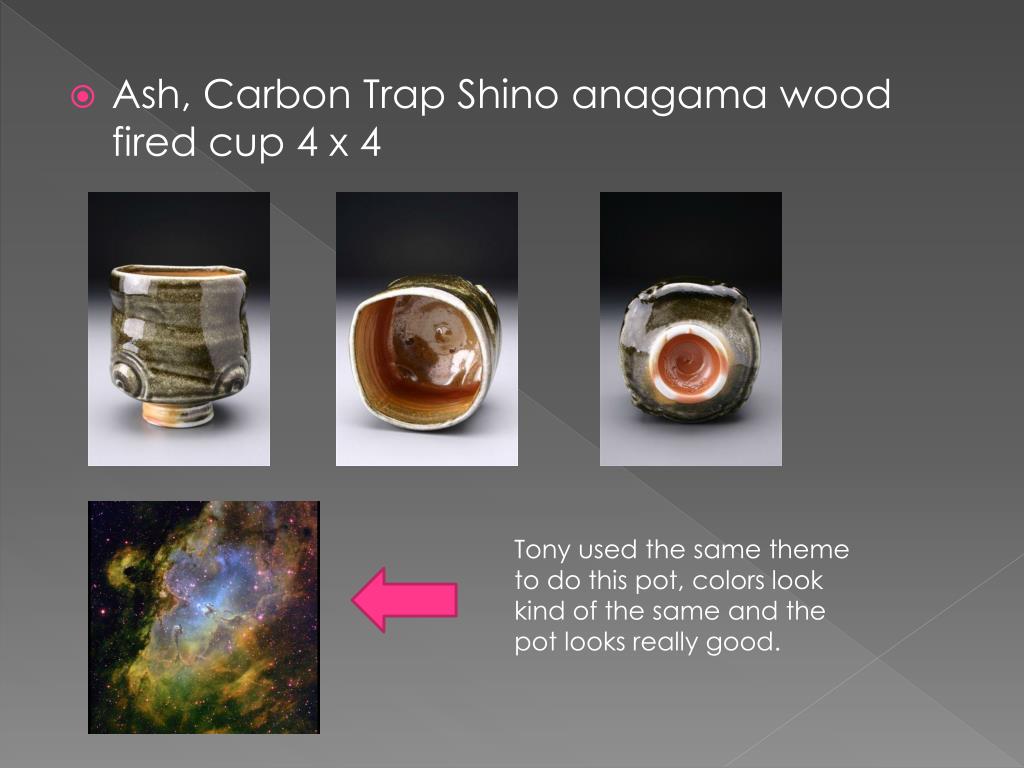 Ash, Carbon Trap Shino anagama wood fired cup 4 x 4

Tony used the same theme to do this pot, colors look kind of the same and the pot looks really good.